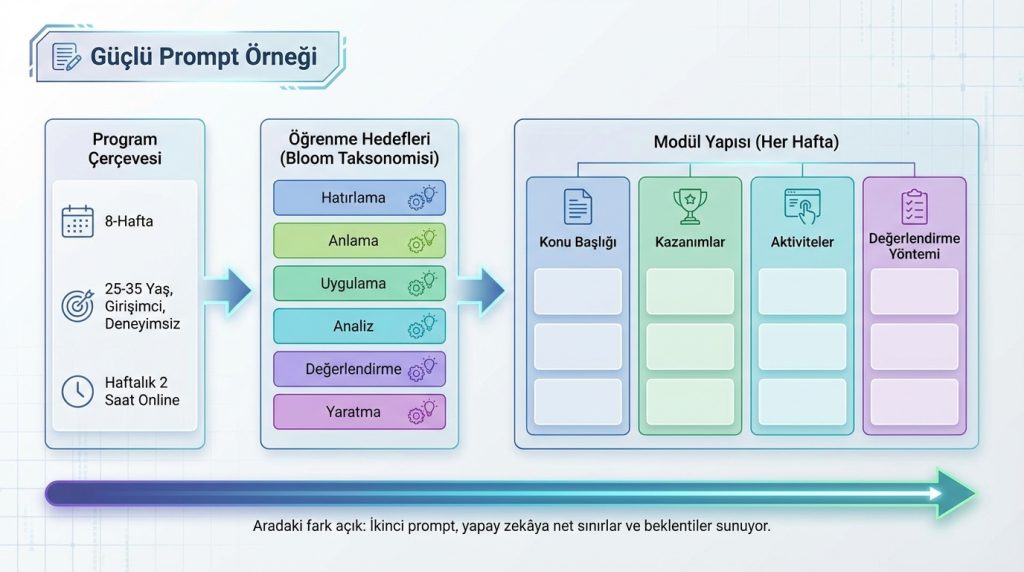 Güçlü Prompt Örneği

Program Çerçevesi

8-Hafta

25-35 Yaş, Girişimci, Deneyimsiz

Haftalık 2 Saat Online

Öğrenme Hedefleri (Bloom Taksonomisi)

Hatırlama

Anlama

Uygulama

Analiz

Değerlendirme

Yaratma

Modül Yapısı (Her Hafta)

Konu Başlığı

Kazanımlar

Aktiviteler

Değerlendirme Yöntemi

Aradaki fark açık: İkinci prompt, yapay zekâya net sınırlar ve beklentiler sunuyor.